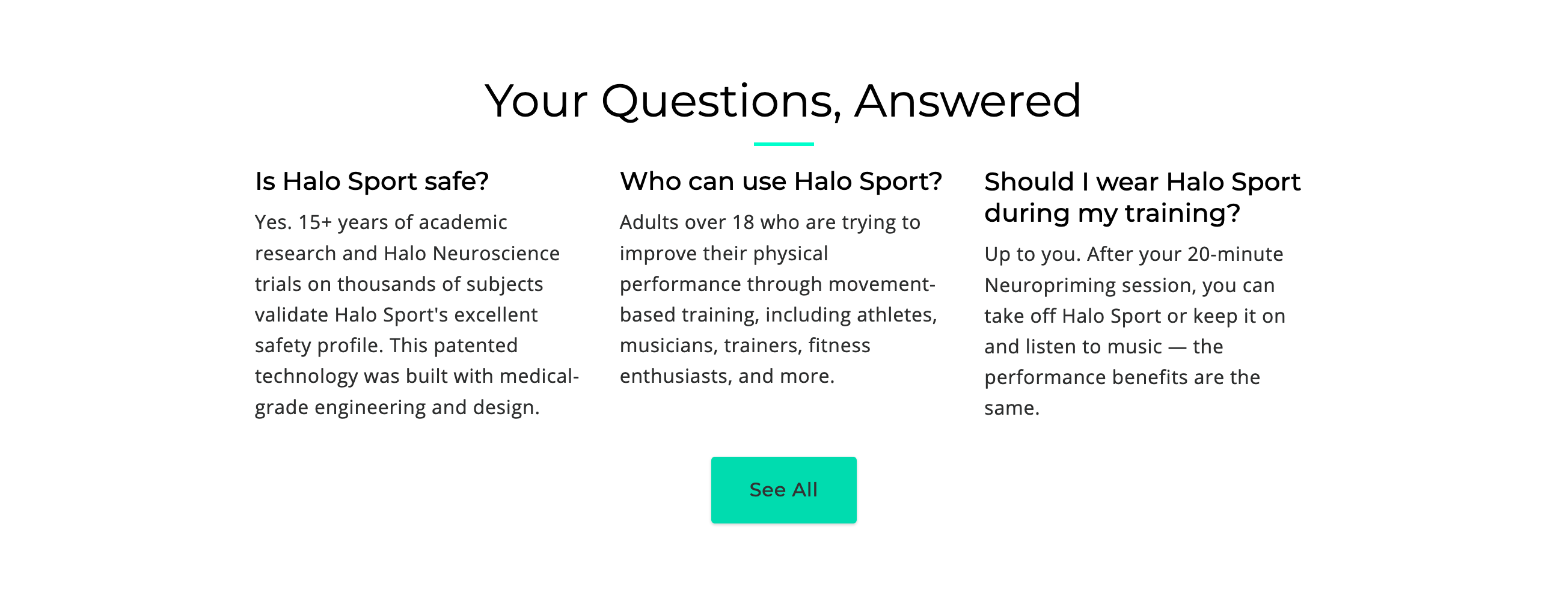 Your Questions, Answered

Is Halo Sport safe?

Yes. 15+ years of academic research and Halo Neuroscience trials on thousands of subjects validate Halo Sport's excellent safety profile. This patented technology was built with medical-grade engineering and design.

Who can use Halo Sport?

Adults over 18 who are trying to improve their physical performance through movement-based training, including athletes, musicians, trainers, fitness enthusiasts, and more.

Should I wear Halo Sport during my training?

Up to you. After your 20-minute Neuropriming session, you can take off Halo Sport or keep it on and listen to music — the performance benefits are the same.

See All